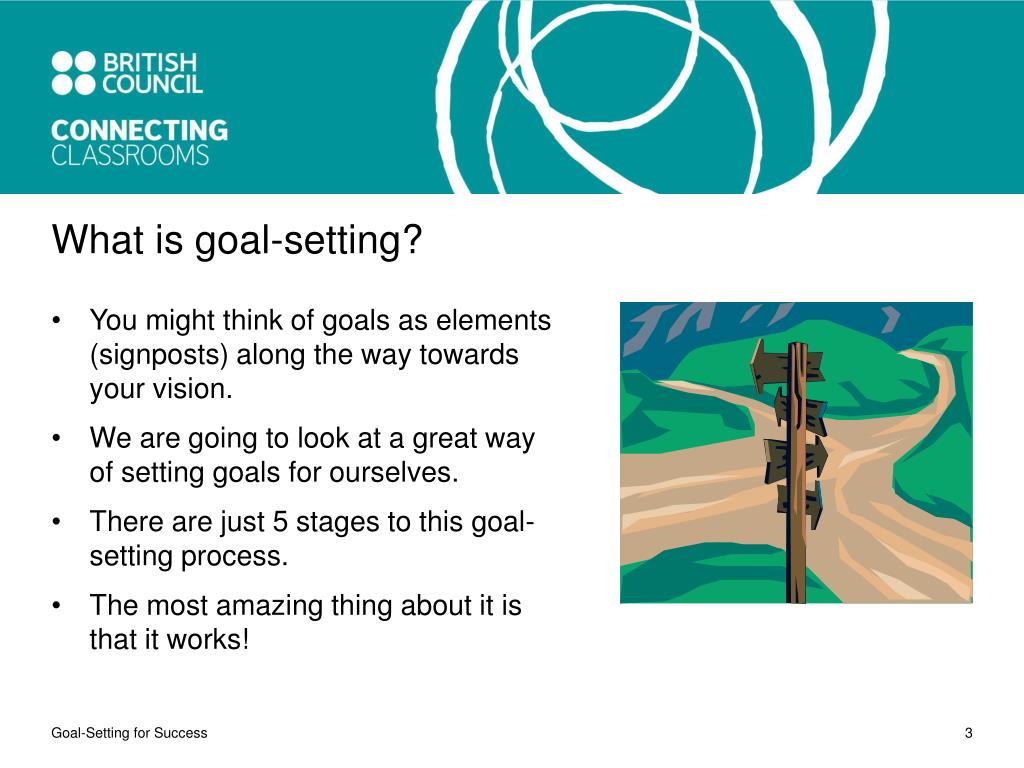 BRITISH COUNCIL

CONNECTING CLASSROOMS

What is goal-setting?

• You might think of goals as elements (signposts) along the way towards your vision.
• We are going to look at a great way of setting goals for ourselves.
• There are just 5 stages to this goal-setting process.
• The most amazing thing about it is that it works!

Goal-Setting for Success

3